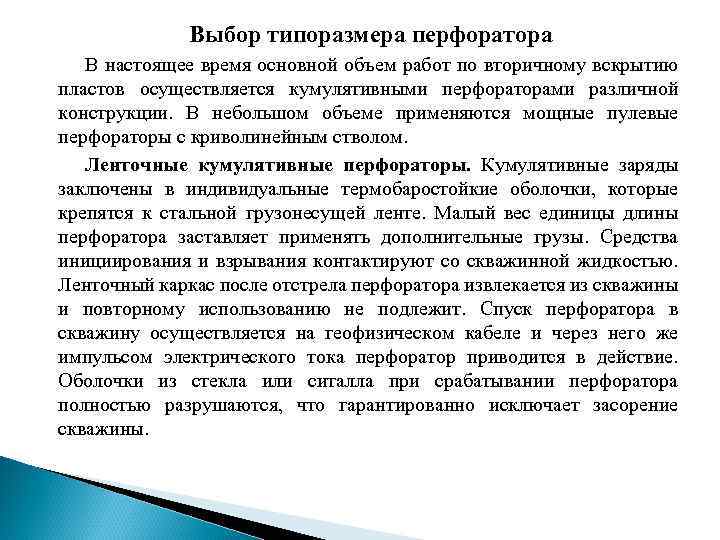 Выбор типоразмера перфоратора

В настоящее время основной объем работ по вторичному вскрытию пластов осуществляется кумулятивными перфораторами различной конструкции. В небольшом объеме применяются мощные пулевые перфораторы с криволинейным стволом.

Ленточные кумулятивные перфораторы. Кумулятивные заряды заключены в индивидуальные термобаростойкие оболочки, которые крепятся к стальной грузонесущей ленте. Малый вес единицы длины перфоратора заставляет применять дополнительные грузы. Средства инициирования и взрывания контактируют со скважинной жидкостью. Ленточный каркас после отстрела перфоратора извлекается из скважины и повторному использованию не подлежит. Спуск перфоратора в скважину осуществляется на геофизическом кабеле и через него же импульсом электрического тока перфоратор приводится в действие. Оболочки из стекла или ситалла при срабатывании перфоратора полностью разрушаются, что гарантированно исключает засорение скважины.